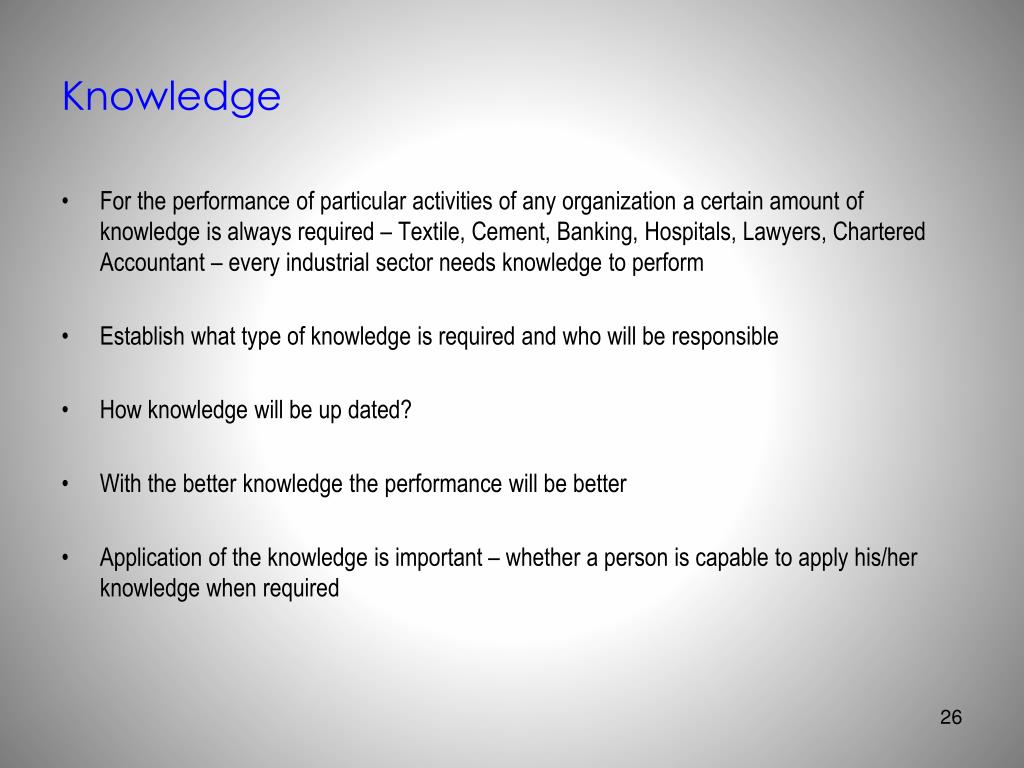 Knowledge

• For the performance of particular activities of any organization a certain amount of knowledge is always required – Textile, Cement, Banking, Hospitals, Lawyers, Chartered Accountant – every industrial sector needs knowledge to perform

• Establish what type of knowledge is required and who will be responsible

• How knowledge will be up dated?

• With the better knowledge the performance will be better

• Application of the knowledge is important – whether a person is capable to apply his/her knowledge when required

26